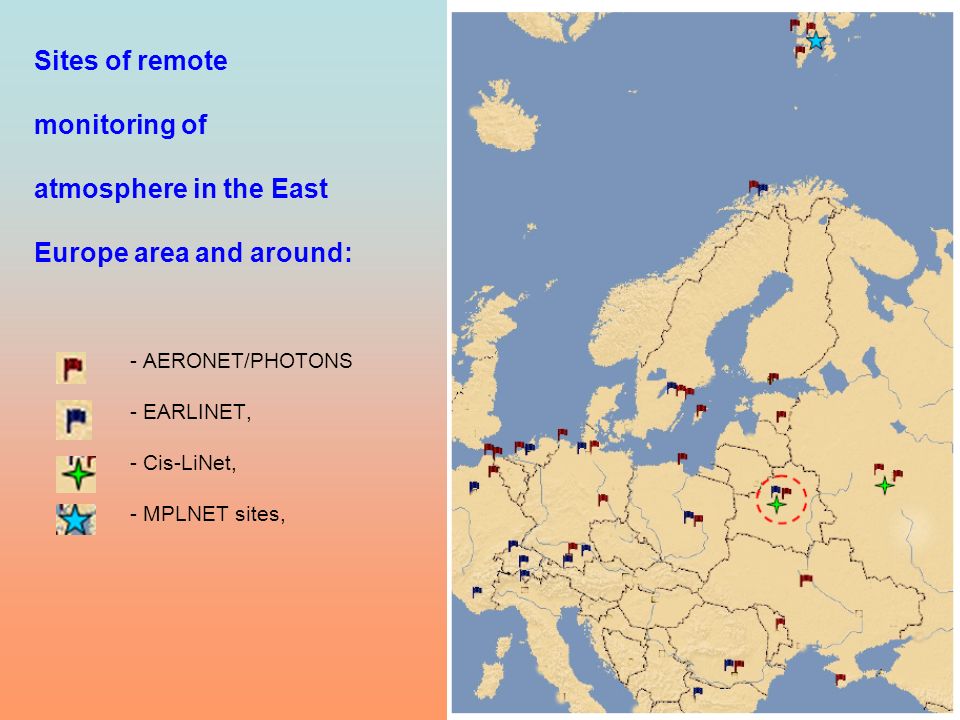 Sites of remote monitoring of atmosphere in the East Europe area and around:

- AERONET/PHOTONS

- EARLINET,

- Cis-LiNet,

- MPLNET sites,